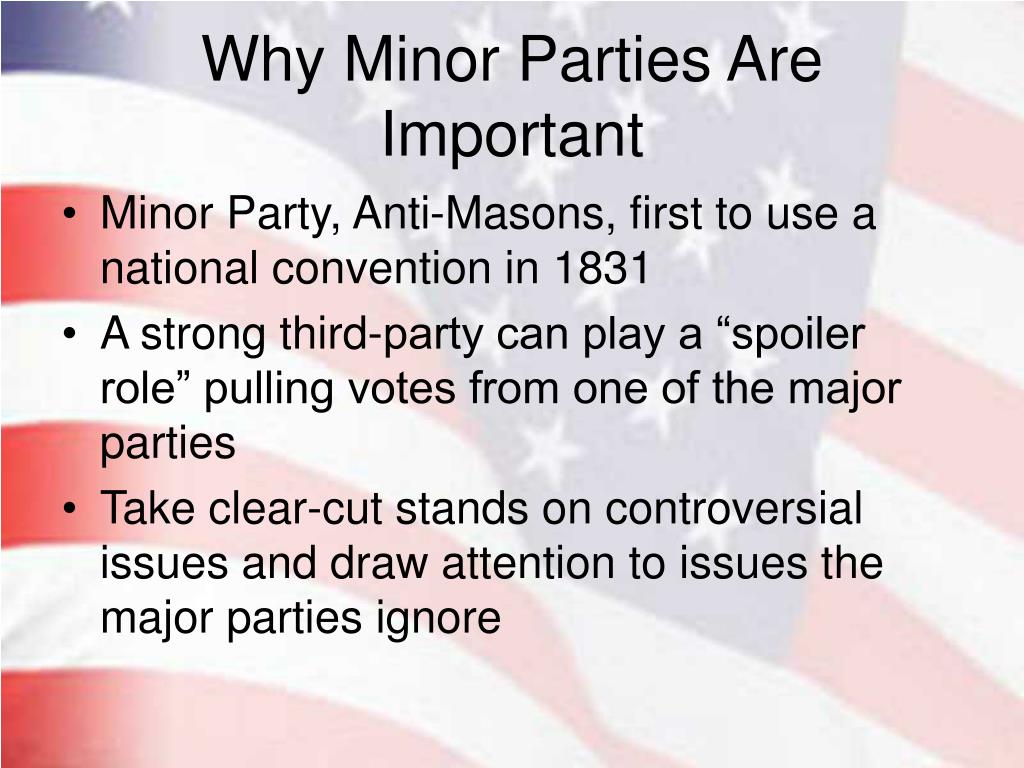 Why Minor Parties Are Important

• Minor Party, Anti-Masons, first to use a national convention in 1831
• A strong third-party can play a “spoiler role” pulling votes from one of the major parties
• Take clear-cut stands on controversial issues and draw attention to issues the major parties ignore